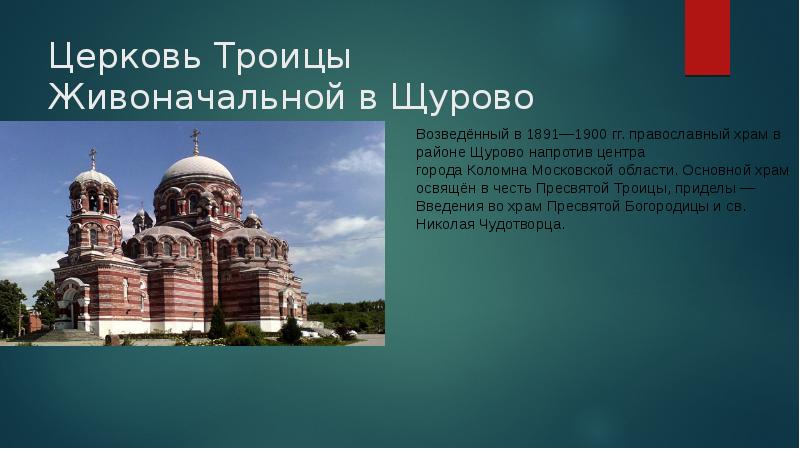 Церковь Троицы Живоначальной в Щурово

Возведённый в 1891—1900 гг. православный храм в районе Щурово напротив центра города Коломна Московской области. Основной храм освящён в честь Пресвятой Троицы, приделы — Введения во храм Пресвятой Богородицы и св. Николая Чудотворца.